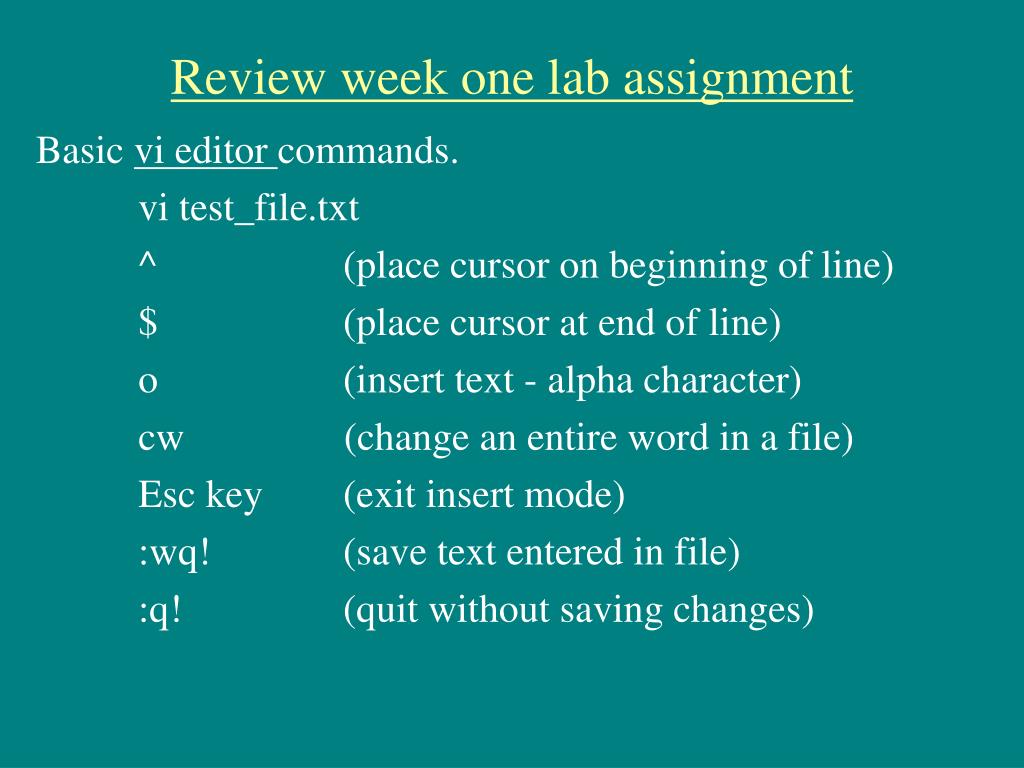 Review week one lab assignment

Basic vi editor commands.

vi test_file.txt

^ (place cursor on beginning of line)

$ (place cursor at end of line)

o (insert text - alpha character)

cw (change an entire word in a file)

Esc key (exit insert mode)

:wq! (save text entered in file)

:q! (quit without saving changes)